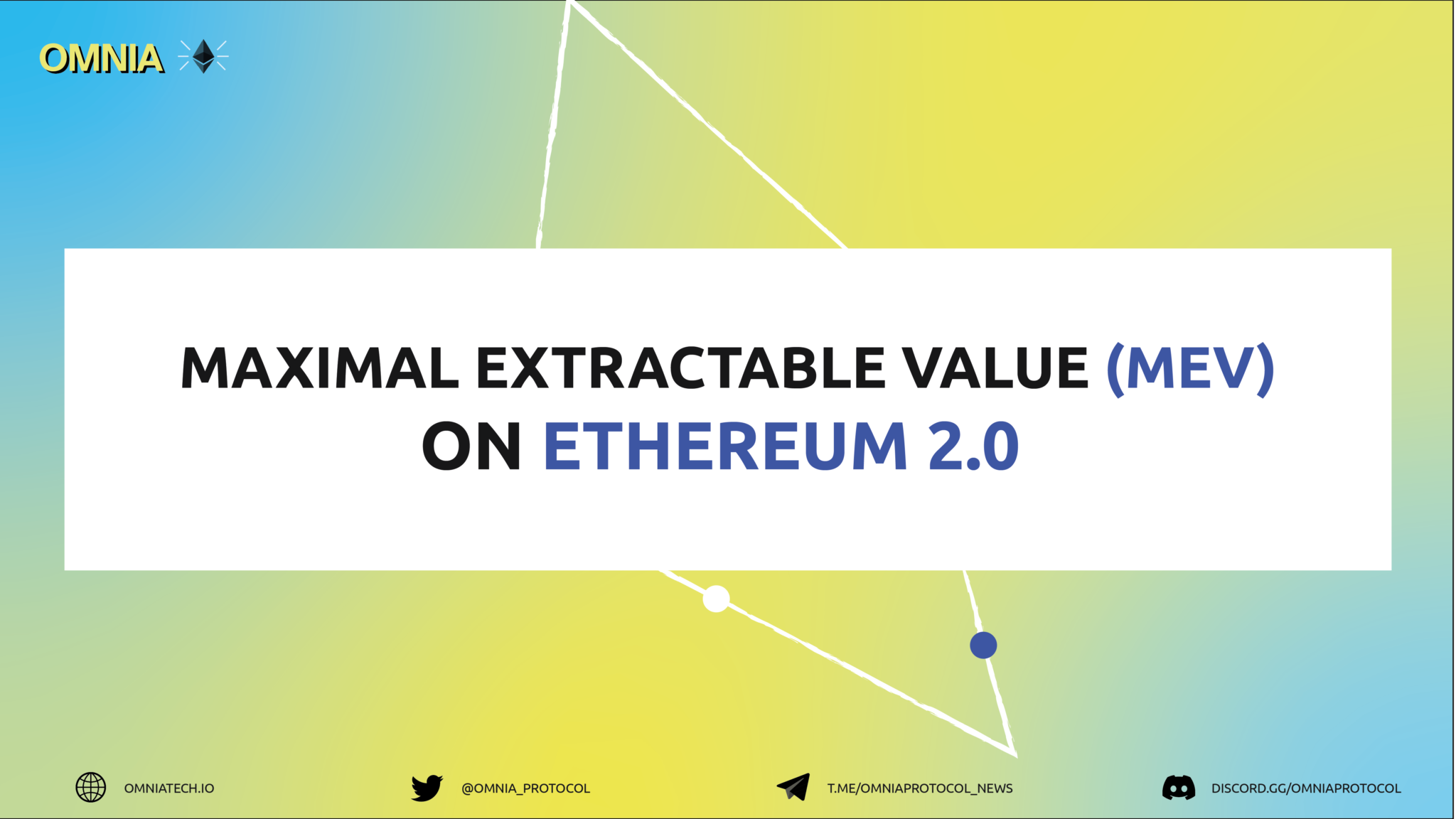 OMNIA

MAXIMAL EXTRACTABLE VALUE (MEV) ON ETHEREUM 2.0

OMNIATECH.IO

@OMNIA_PROTOCOL

T.ME/OMNIAPROTOCOL_NEWS

DISCORD.GG/OMNIAPROTOCOL